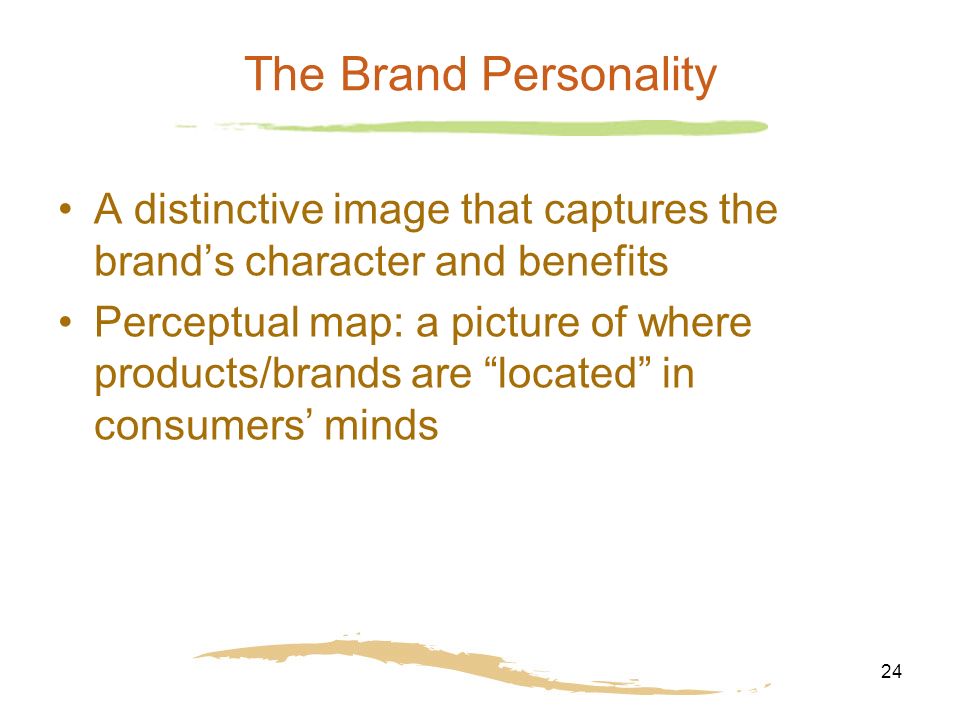 The Brand Personality

• A distinctive image that captures the brand’s character and benefits
• Perceptual map: a picture of where products/brands are “located” in consumers’ minds

24